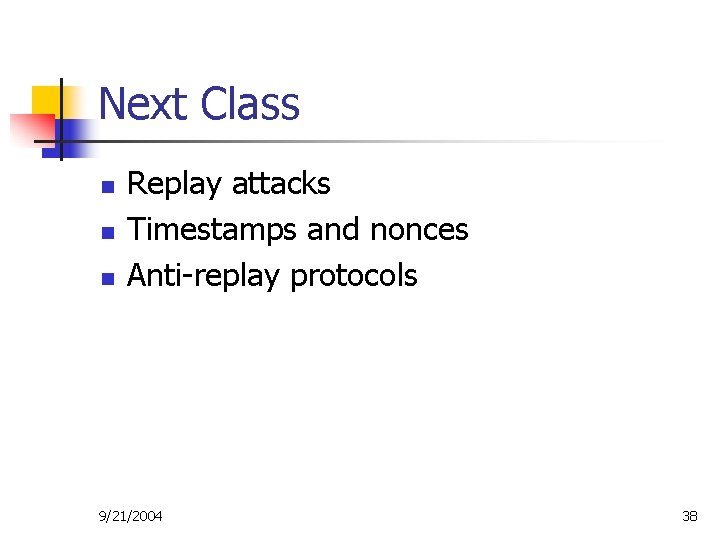 Next Class

- Replay attacks
- Timestamps and nonces
- Anti-replay protocols

9/21/2004

38